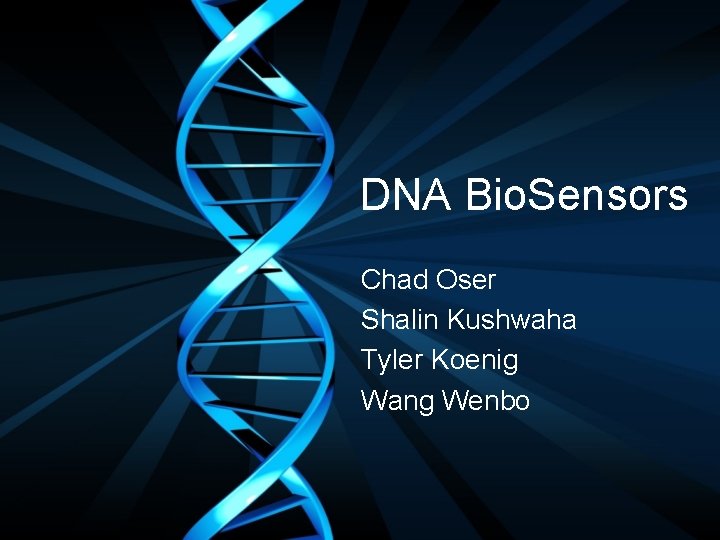 DNA BioSensors

Chad Oser
Shalin Kushwaha
Tyler Koenig
Wang Wenbo